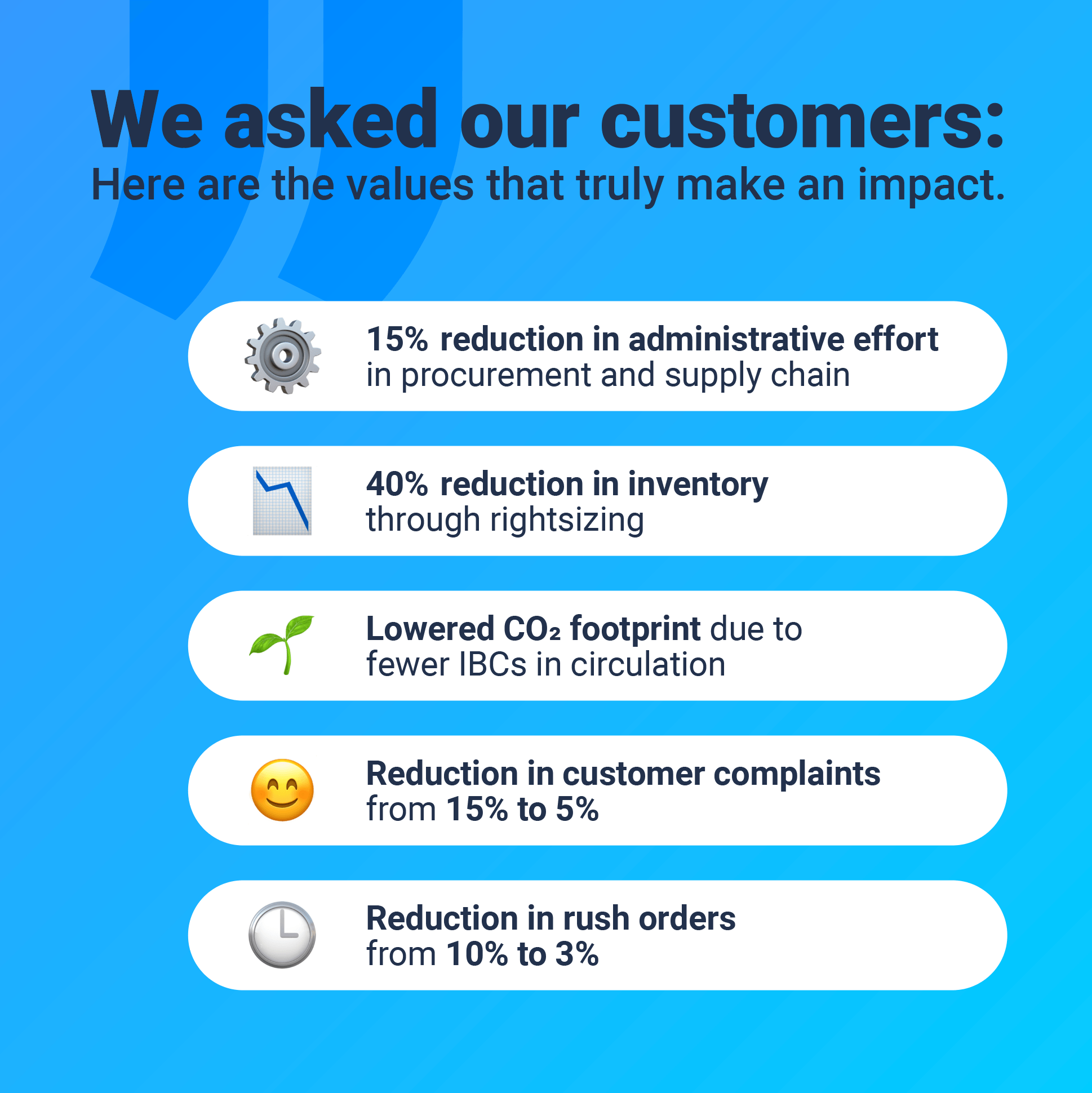 We asked our customers:
Here are the values that truly make an impact.

15% reduction in administrative effort in procurement and supply chain

40% reduction in inventory through rightsizing

Lowered $CO_2$ footprint due to fewer IBCs in circulation

Reduction in customer complaints from 15% to 5%

Reduction in rush orders from 10% to 3%